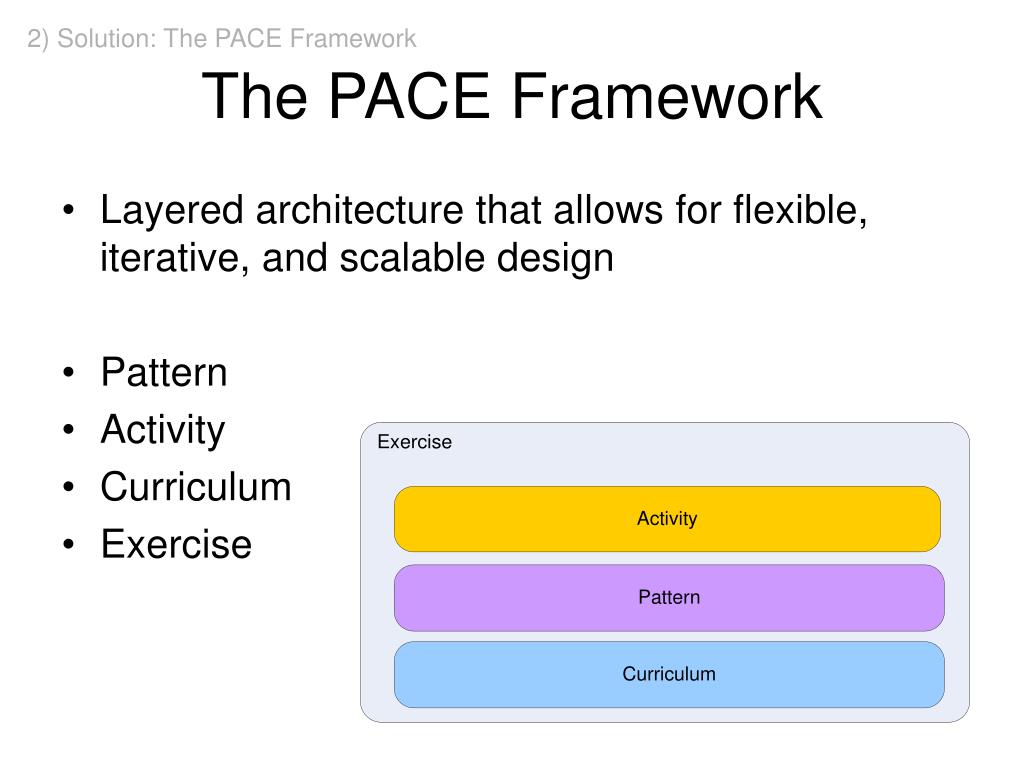 2) Solution: The PACE Framework

The PACE Framework

• Layered architecture that allows for flexible, iterative, and scalable design

• Pattern
• Activity
• Curriculum
• Exercise

Exercise

Activity

Pattern

Curriculum